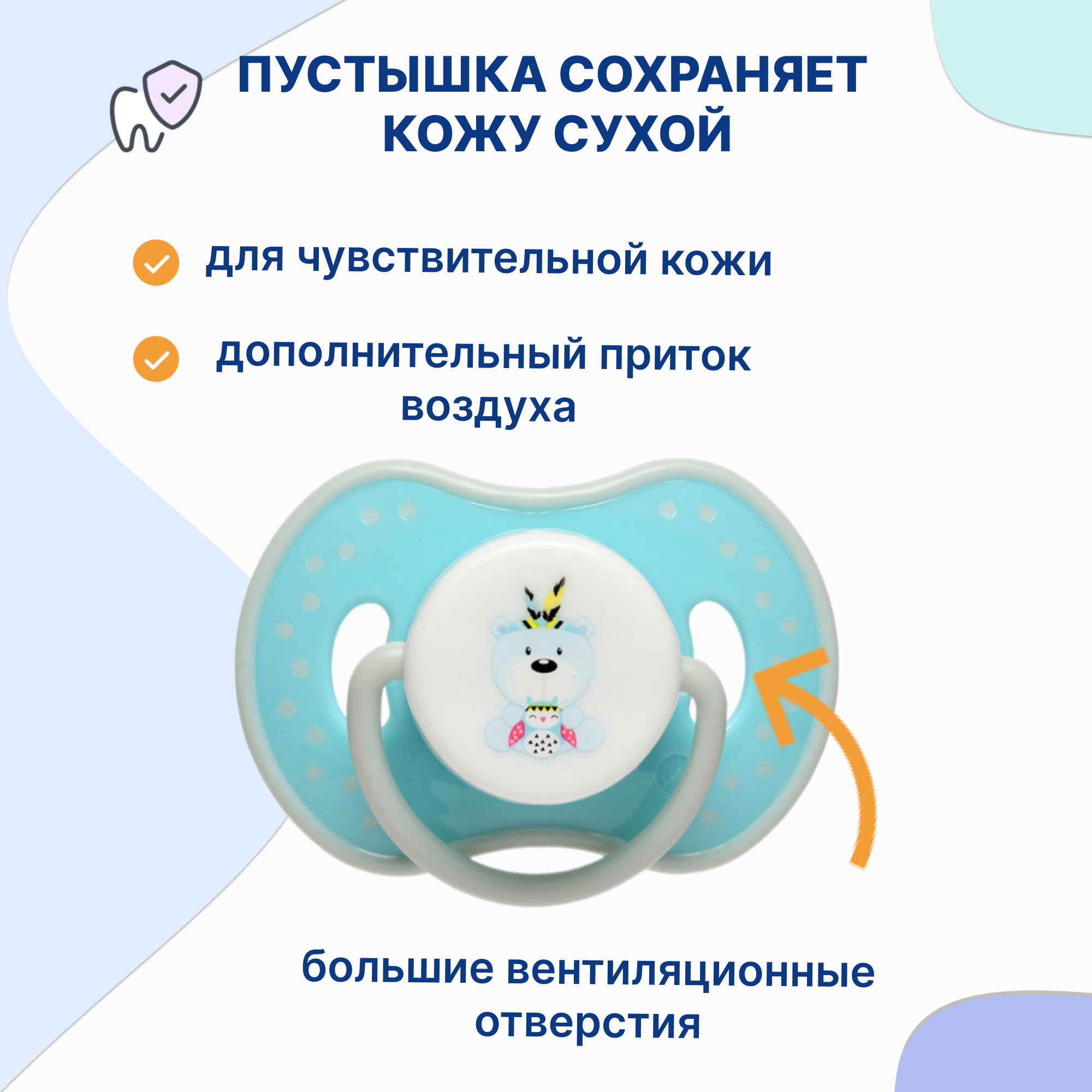 ПУСТЫШКА СОХРАНЯЕТ КОЖУ СУХОЙ

для чувствительной кожи

дополнительный приток воздуха

большие вентиляционные отверстия